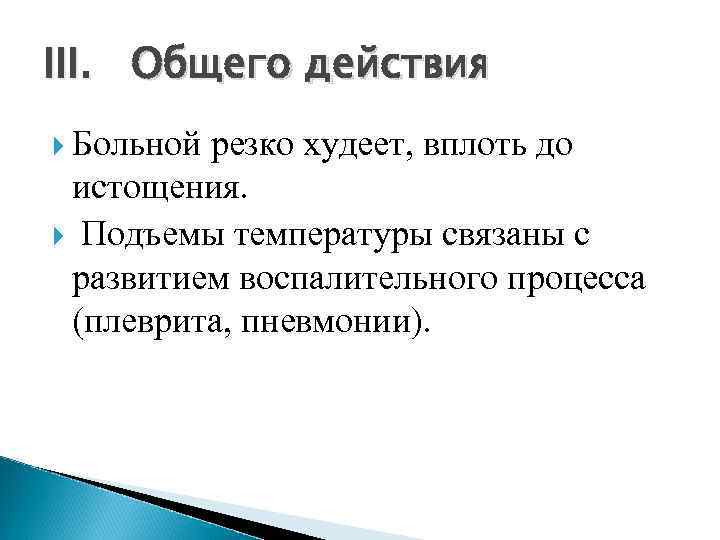 III. Общего действия

Больной резко худеет, вплоть до истощения.

Подъемы температуры связаны с развитием воспалительного процесса (плеврита, пневмонии).